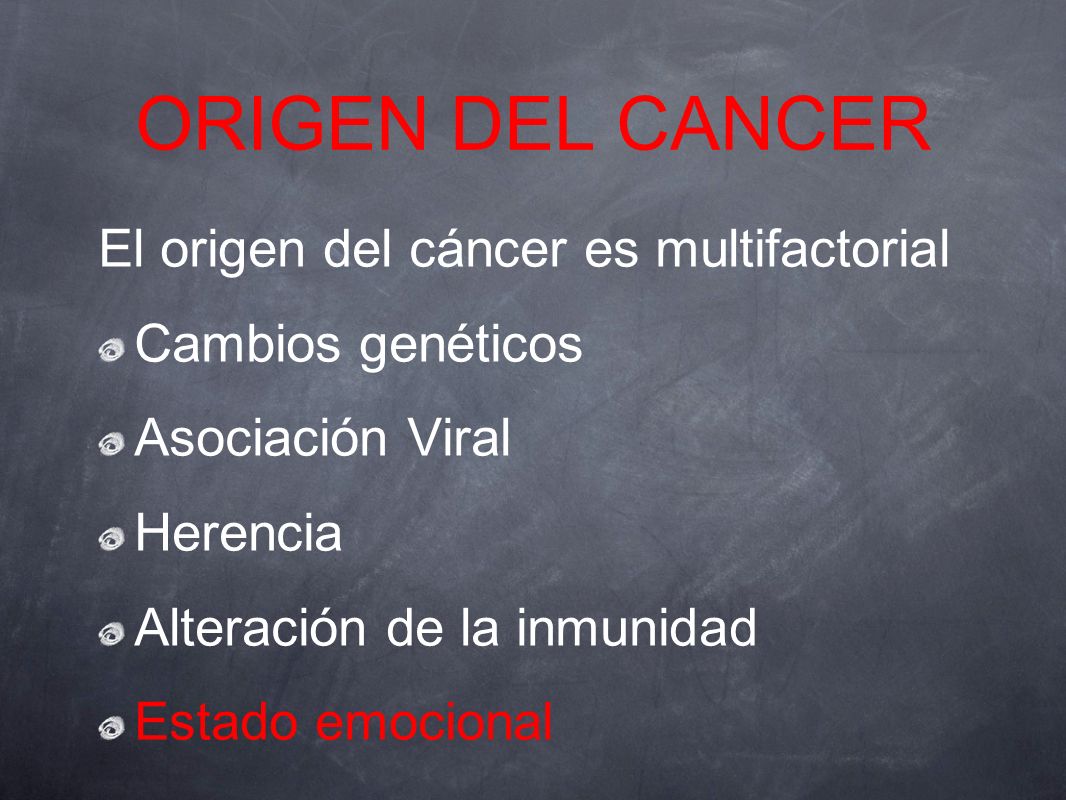 ORIGEN DEL CANCER

El origen del cáncer es multifactorial

Cambios genéticos

Asociación Viral

Herencia

Alteración de la inmunidad

Estado emocional